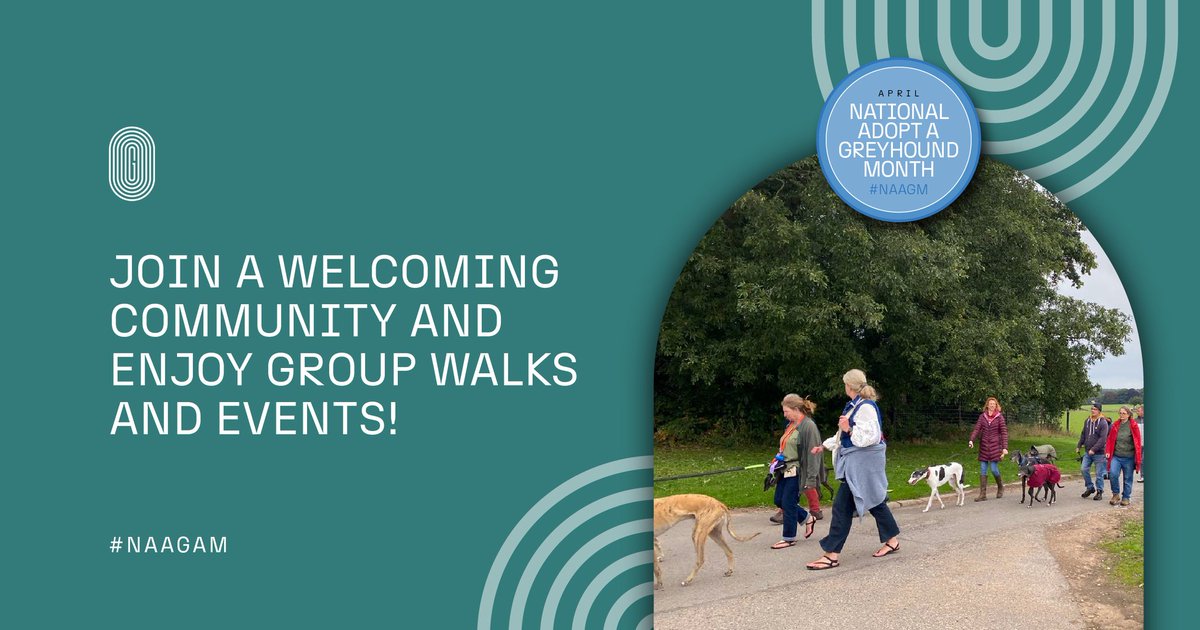 JOIN A WELCOMING COMMUNITY AND ENJOY GROUP WALKS AND EVENTS!

#NAAGAM

APRIL
NATIONAL ADOPT A GREYHOUND MONTH
#NAAGM